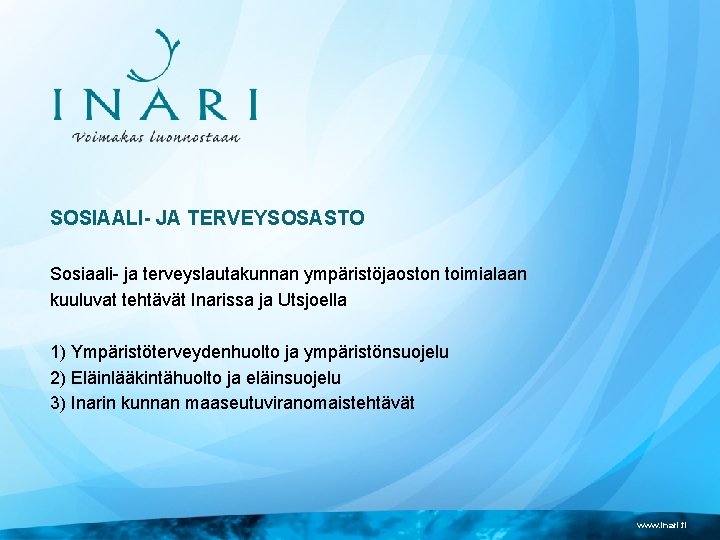 INARI
Voimakas luonnostaan

SOSIAALI- JA TERVEYSOSASTO

Sosiaali- ja terveyslautakunnan ympäristöjaoston toimialaan kuuluvat tehtävät Inarissa ja Utsjoella

1) Ympäristöterveydenhuolto ja ympäristönsuojelu
2) Eläinlääkintähuolto ja eläinsuojelu
3) Inarin kunnan maaseutuviranomaistehtävät

www.inari.fi